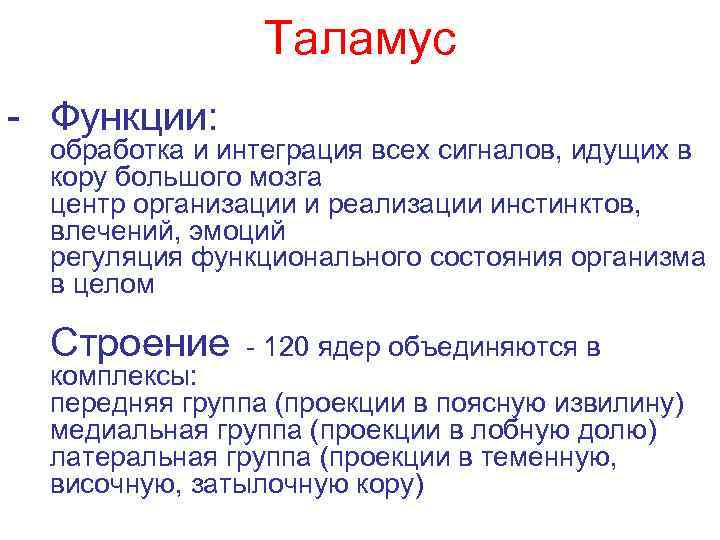 Таламус

- Функции:
обработка и интеграция всех сигналов, идущих в кору большого мозга
центр организации и реализации инстинктов, влечений, эмоций
регуляция функционального состояния организма в целом

Строение - 120 ядер объединяются в комплексы:
передняя группа (проекции в поясную извилину)
медиальная группа (проекции в лобную долю)
латеральная группа (проекции в теменную, височную, затылочную кору)